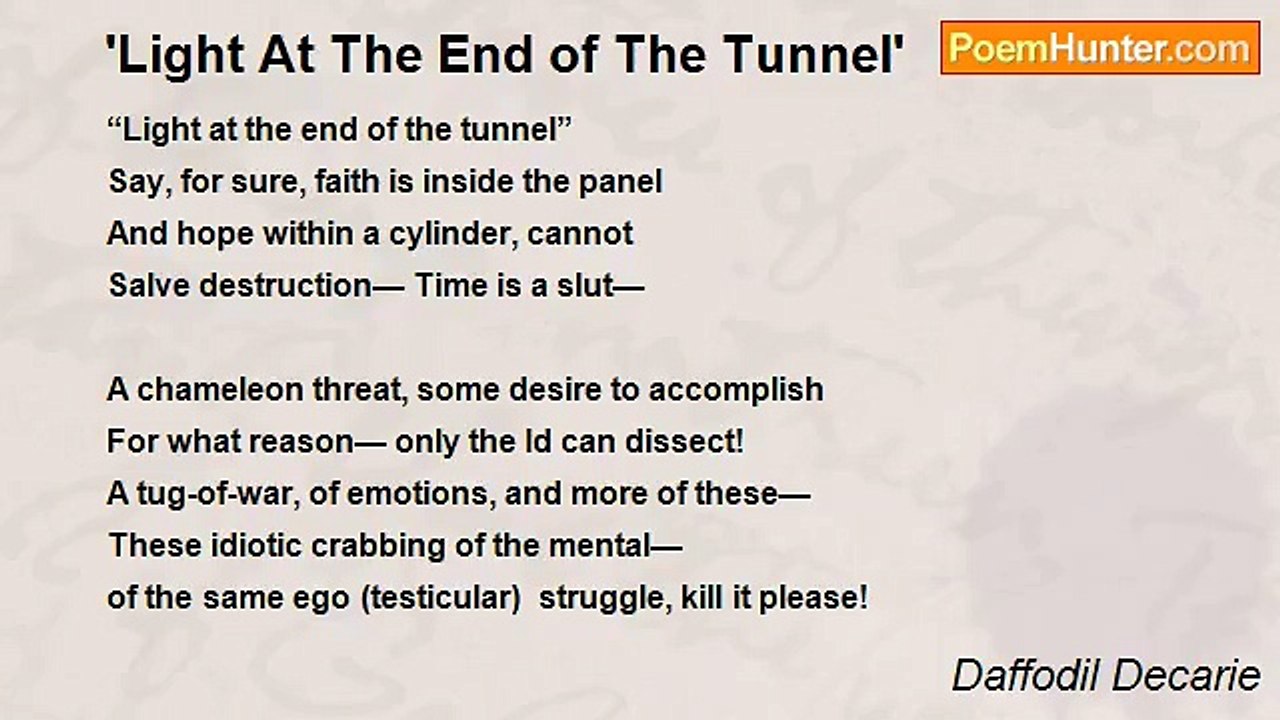 'Light At The End of The Tunnel'

PoemHunter.com

"Light at the end of the tunnel"
Say, for sure, faith is inside the panel
And hope within a cylinder, cannot
Salve destruction— Time is a slut—

A chameleon threat, some desire to accomplish
For what reason— only the Id can dissect!
A tug-of-war, of emotions, and more of these—
These idiotic crabbing of the mental—
of the same ego (testicular) struggle, kill it please!

Daffodil Decarie